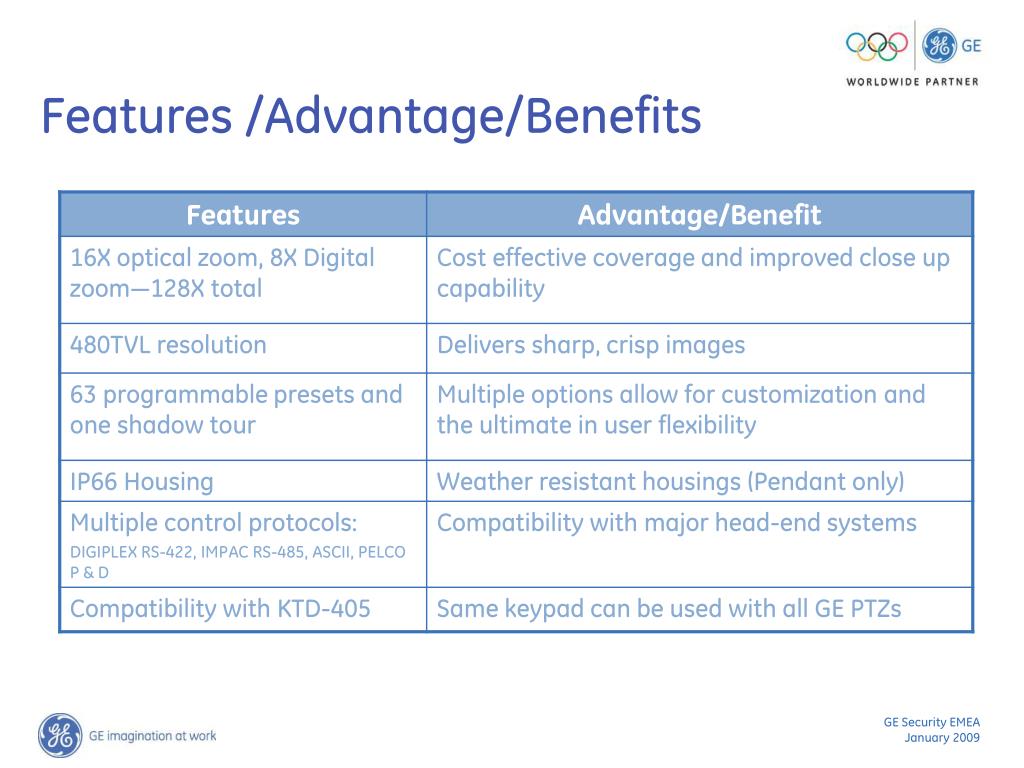 GE
WORLDWIDE PARTNER

Features /Advantage/Benefits

| Features | Advantage/Benefit |
|---|---|
| 16X optical zoom, 8X Digital zoom—128X total | Cost effective coverage and improved close up capability |
| 480TVL resolution | Delivers sharp, crisp images |
| 63 programmable presets and one shadow tour | Multiple options allow for customization and the ultimate in user flexibility |
| IP66 Housing | Weather resistant housings (Pendant only) |
| Multiple control protocols: DIGIPLEX RS-422, IMPAC RS-485, ASCII, PELCO P & D | Compatibility with major head-end systems |
| Compatibility with KTD-405 | Same keypad can be used with all GE PTZs |

GE imagination at work

GE Security EMEA
January 2009